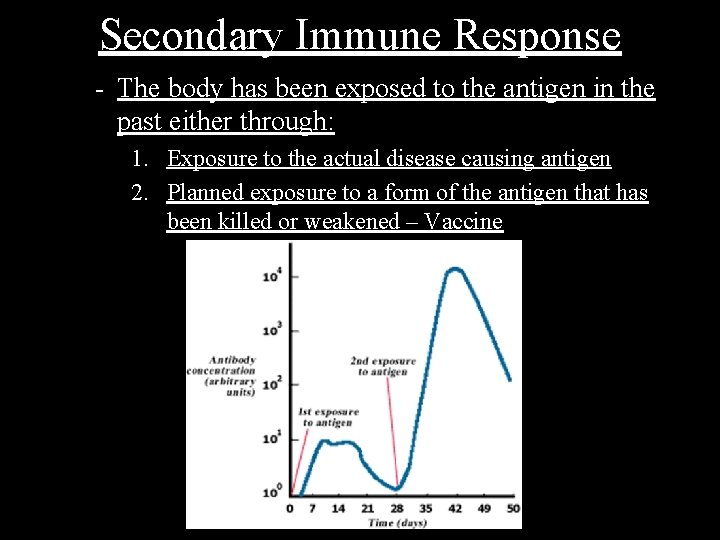 Secondary Immune Response

- The body has been exposed to the antigen in the past either through:

1. Exposure to the actual disease causing antigen
2. Planned exposure to a form of the antigen that has been killed or weakened – Vaccine

$10^4$
$10^3$
Antibody concentration (arbitrary units) $10^2$
$10^1$
$10^0$
2nd exposure to antigen
1st exposure to antigen
0 7 14 21 28 35 42 49 50
Time (days)